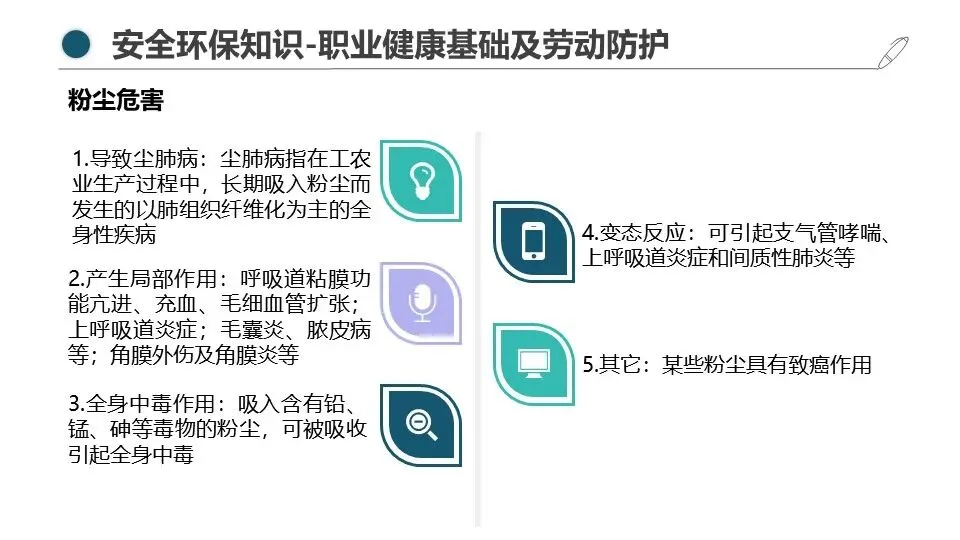 安全环保知识-职业健康基础及劳动防护

粉尘危害

1.导致尘肺病：尘肺病指在工农业生产过程中，长期吸入粉尘而发生的以肺组织纤维化为主的全身性疾病

2.产生局部作用：呼吸道粘膜功能亢进、充血、毛细血管扩张；上呼吸道炎症；毛囊炎、脓皮病等；角膜外伤及角膜炎等

3.全身中毒作用：吸入含有铅、锰、砷等毒物的粉尘，可被吸收引起全身中毒

4.变态反应：可引起支气管哮喘、上呼吸道炎症和间质性肺炎等

5.其它：某些粉尘具有致癌作用